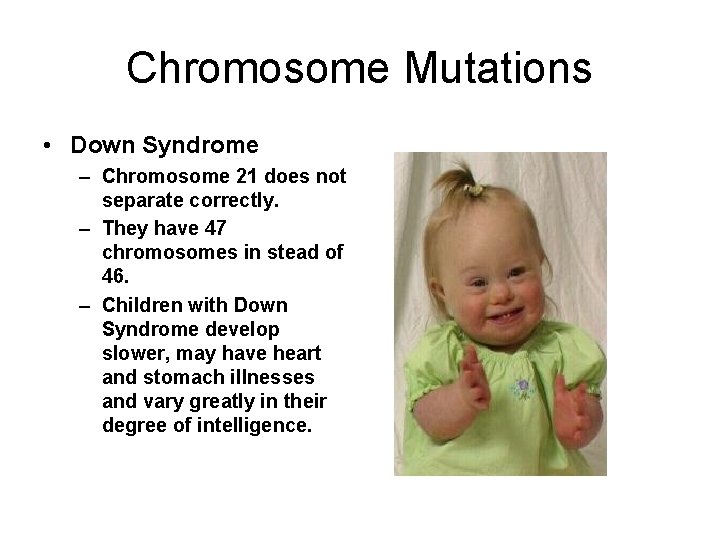 Chromosome Mutations

• Down Syndrome
– Chromosome 21 does not separate correctly.
– They have 47 chromosomes in stead of 46.
– Children with Down Syndrome develop slower, may have heart and stomach illnesses and vary greatly in their degree of intelligence.